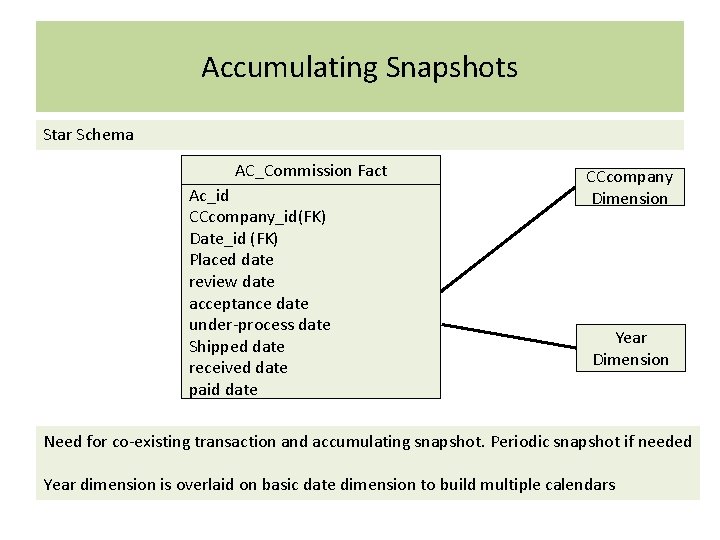 Accumulating Snapshots

Star Schema

AC_Commission Fact

Ac_id
CCcompany_id(FK)
Date_id (FK)
Placed date
review date
acceptance date
under-process date
Shipped date
received date
paid date

CCcompany Dimension

Year Dimension

Need for co-existing transaction and accumulating snapshot. Periodic snapshot if needed

Year dimension is overlaid on basic date dimension to build multiple calendars